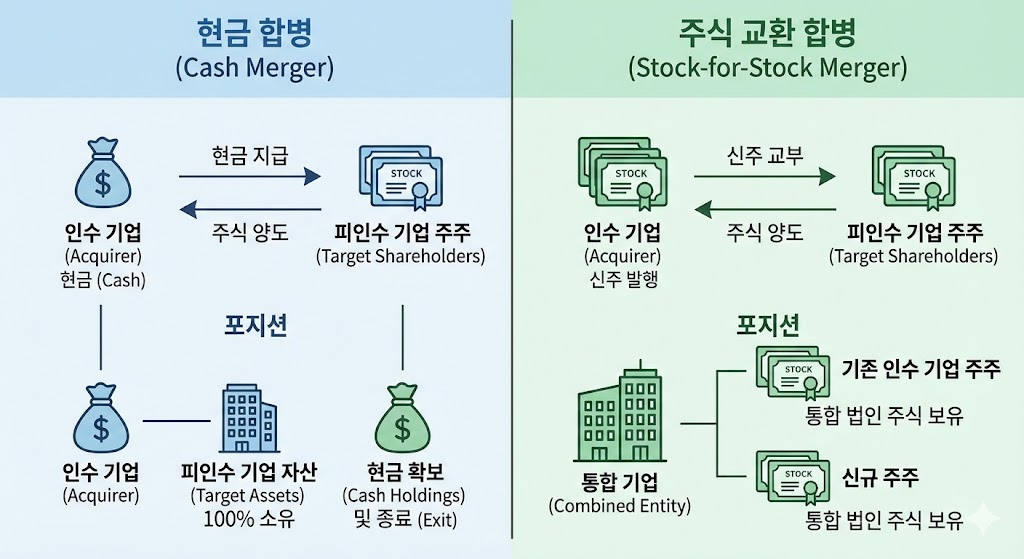 현금 합병
(Cash Merger)

$
인수 기업
(Acquirer)
현금 (Cash)

현금 지급

주식 양도

STOCK
피인수 기업 주주
(Target Shareholders)

포지션

$
인수 기업
(Acquirer)

피인수 기업 자산
(Target Assets)
100% 소유

$
현금 확보
(Cash Holdings)
및 종료 (Exit)

주식 교환 합병
(Stock-for-Stock Merger)

STOCK
인수 기업
(Acquirer)
신주 발행

신주 교부

주식 양도

STOCK
피인수 기업 주주
(Target Shareholders)

포지션

통합 기업
(Combined Entity)

STOCK
기존 인수 기업 주주
통합 법인 주식 보유

STOCK
신규 주주
통합 법인 주식 보유